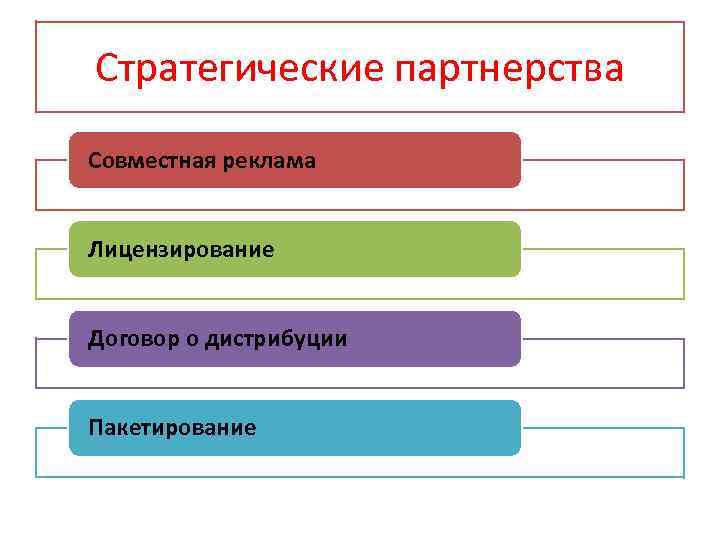 Стратегические партнерства

Совместная реклама

Лицензирование

Договор о дистрибуции

Пакетирование